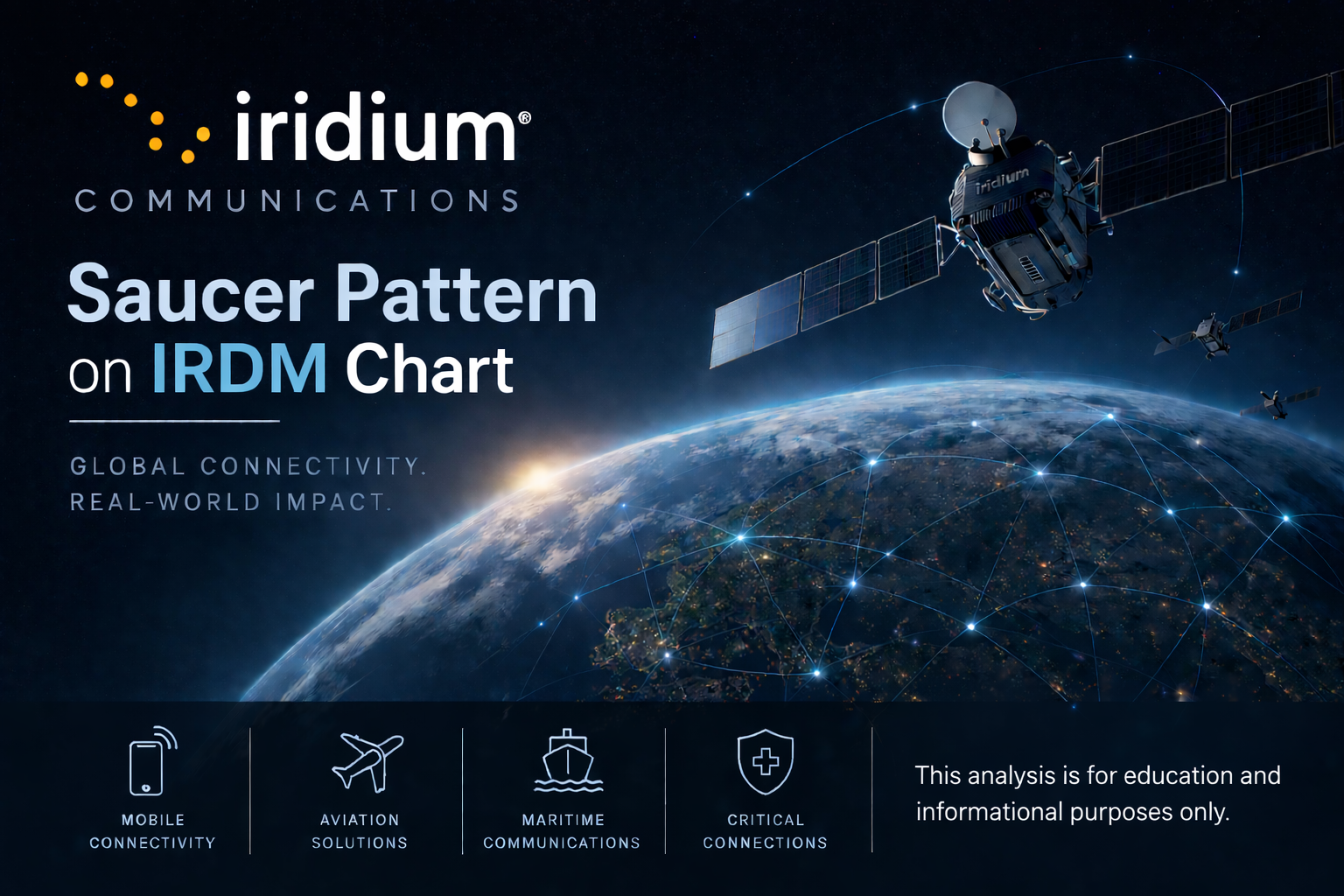 iridium®
COMMUNICATIONS

Saucer Pattern on IRDM Chart

GLOBAL CONNECTIVITY.
REAL-WORLD IMPACT.

iridium

MOBILE CONNECTIVITY

AVIATION SOLUTIONS

MARITIME COMMUNICATIONS

CRITICAL CONNECTIONS

This analysis is for education and informational purposes only.